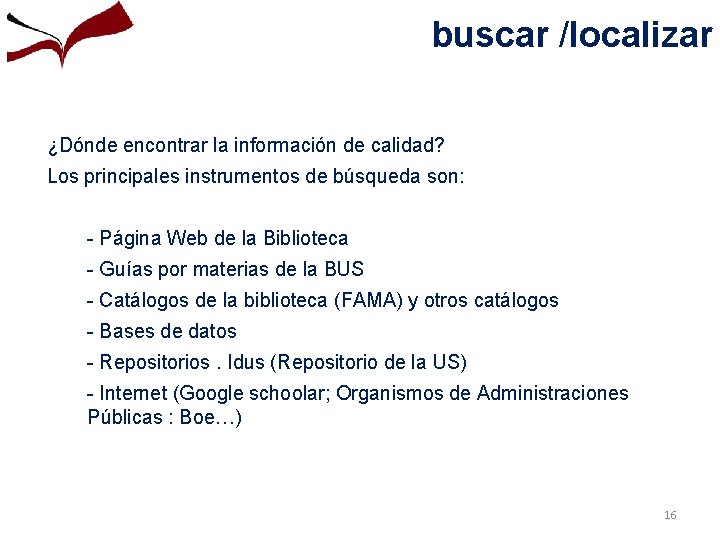 buscar /localizar

¿Dónde encontrar la información de calidad?
Los principales instrumentos de búsqueda son:

- Página Web de la Biblioteca
- Guías por materias de la BUS
- Catálogos de la biblioteca (FAMA) y otros catálogos
- Bases de datos
- Repositorios . Idus (Repositorio de la US)
- Internet (Google schoolar; Organismos de Administraciones Públicas : Boe…)

16